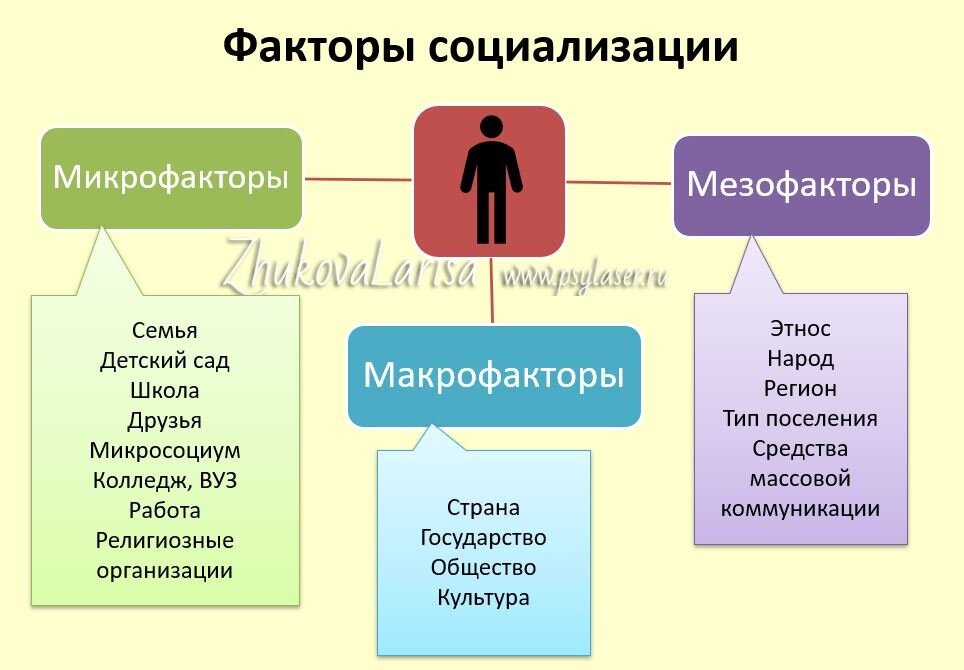 Факторы социализации

Микрофакторы

Мезофакторы

ZhukovaLarisa www.psylaser.ru

Семья
Детский сад
Школа
Друзья
Микросоциум
Колледж, ВУЗ
Работа
Религиозные организации

Макрофакторы

Страна
Государство
Общество
Культура

Этнос
Народ
Регион
Тип поселения
Средства массовой коммуникации